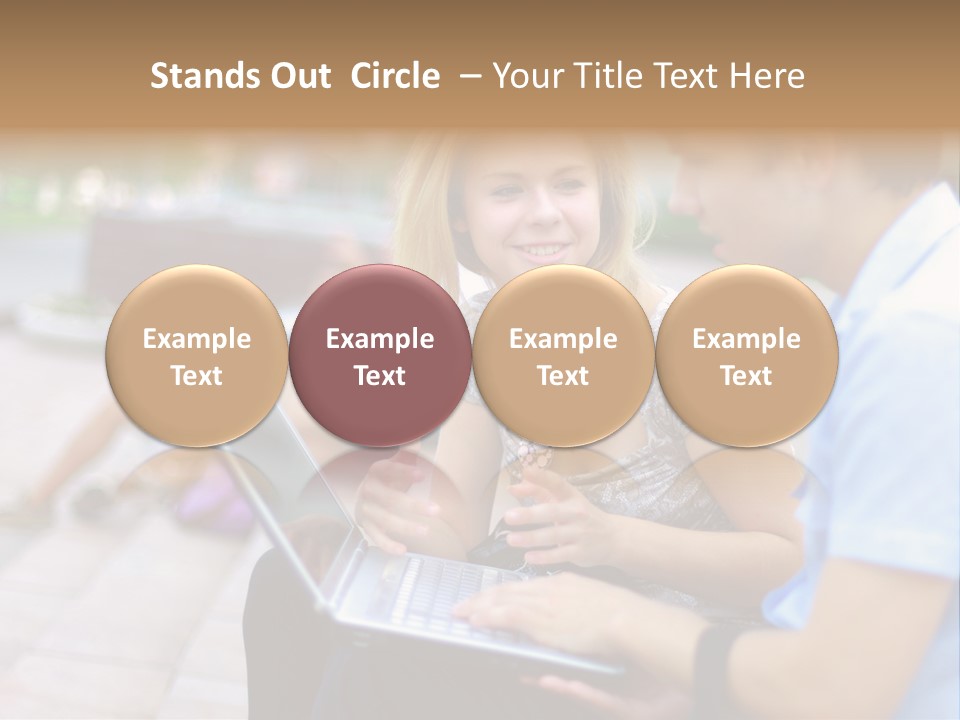 Stands Out Circle – Your Title Text Here

Example Text

Example Text

Example Text

Example Text